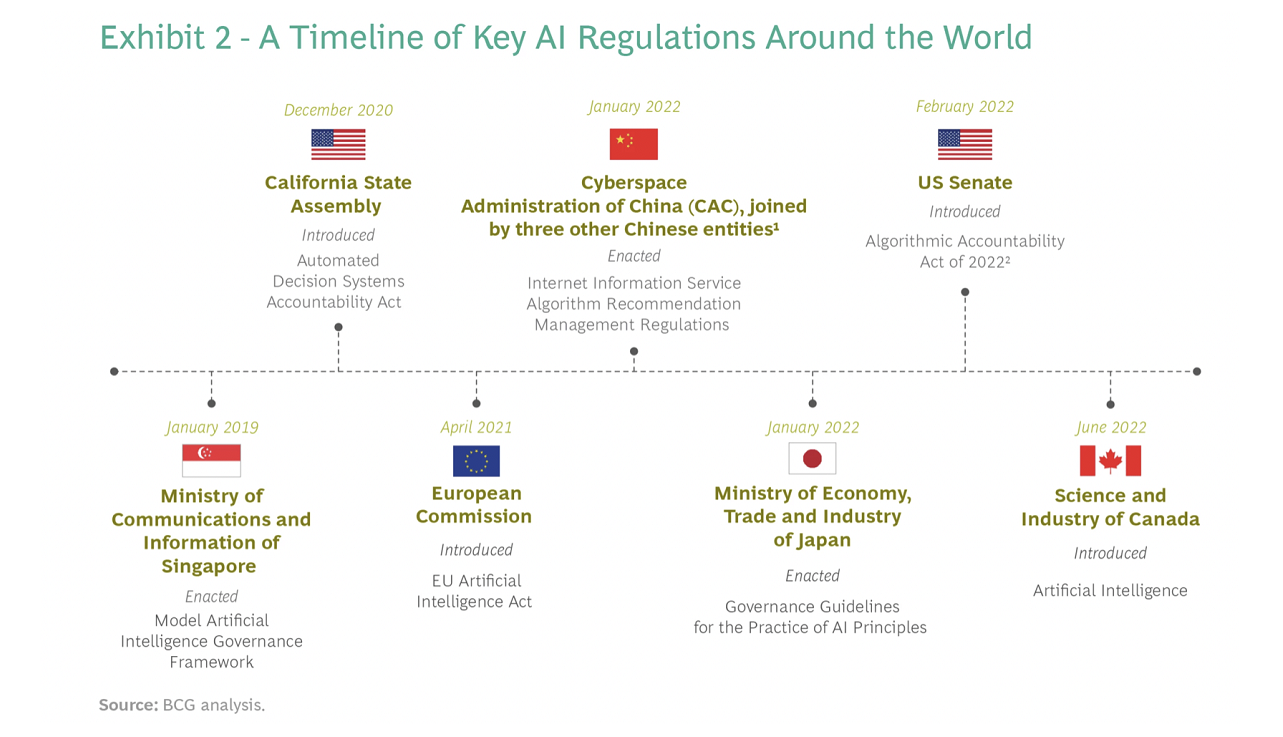 Exhibit 2 - A Timeline of Key AI Regulations Around the World

December 2020

California State Assembly

Introduced

Automated Decision Systems Accountability Act

January 2022

Cyberspace Administration of China (CAC), joined by three other Chinese entities¹

Enacted

Internet Information Service Algorithm Recommendation Management Regulations

February 2022

US Senate

Introduced

Algorithmic Accountability Act of 2022²

January 2019

Ministry of Communications and Information of Singapore

Enacted

Model Artificial Intelligence Governance Framework

April 2021

European Commission

Introduced

EU Artificial Intelligence Act

January 2022

Ministry of Economy, Trade and Industry of Japan

Enacted

Governance Guidelines for the Practice of AI Principles

June 2022

Science and Industry of Canada

Introduced

Artificial Intelligence

Source: BCG analysis.